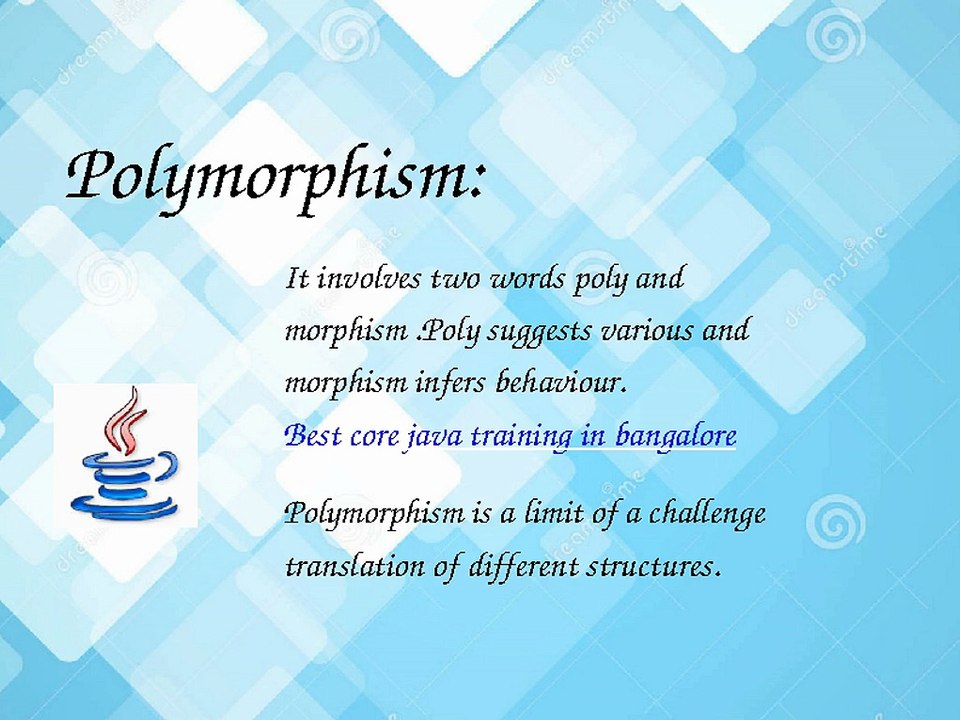 Polymorphism:

It involves two words poly and morphism .Poly suggests various and morphism infers behaviour.

Best core java training in bangalore

Polymorphism is a limit of a challenge translation of different structures.

dreamstime